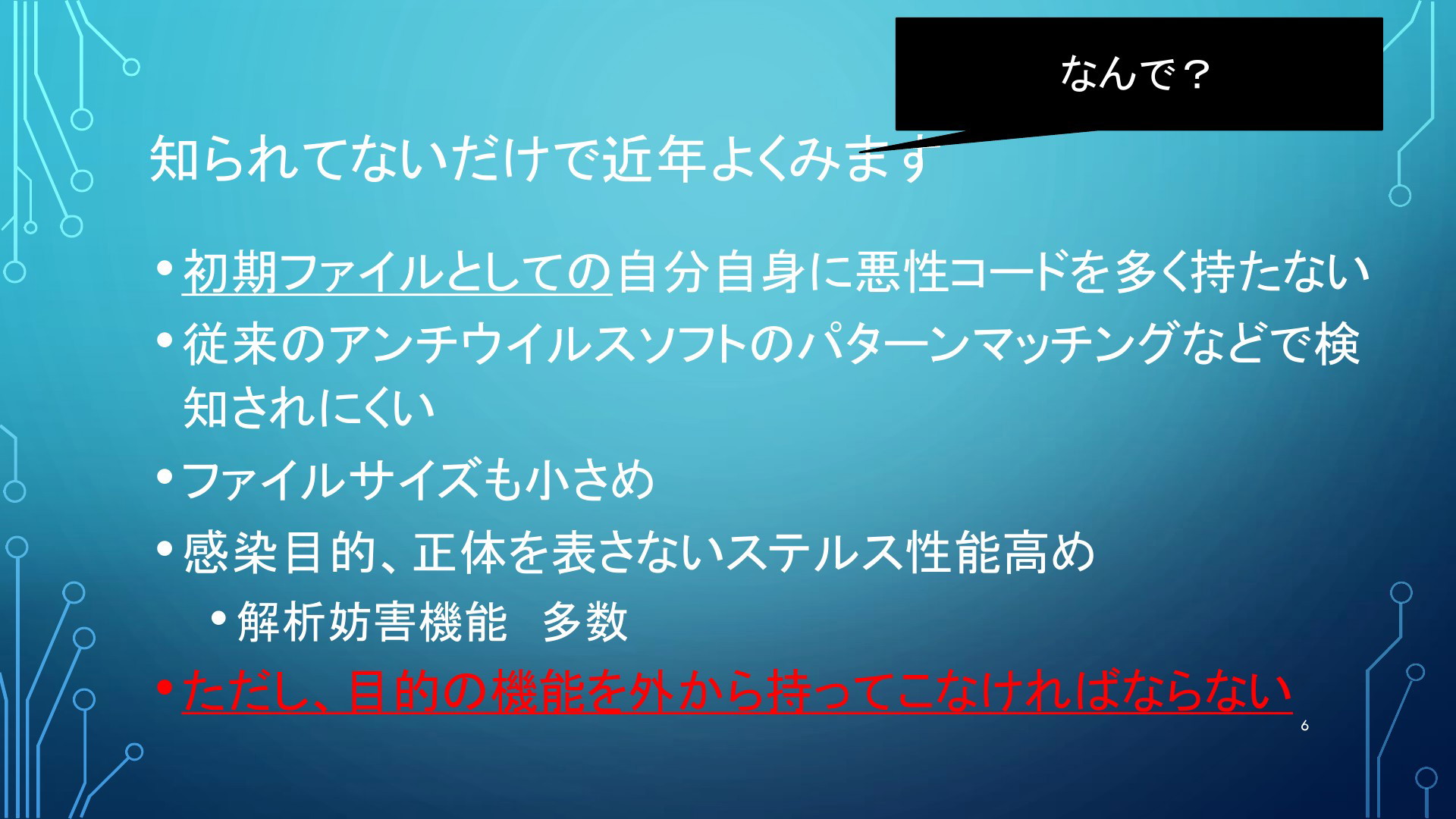 なんで？

知られてないだけで近年よくみます

• 初期ファイルとしての自分自身に悪性コードを多く持たない
• 従来のアンチウイルスソフトのパターンマッチングなどで検知されにくい
• ファイルサイズも小さめ
• 感染目的、正体を表さないステルス性能高め
  • 解析妨害機能　多数
• ただし、目的の機能を外から持ってこなければならない

6